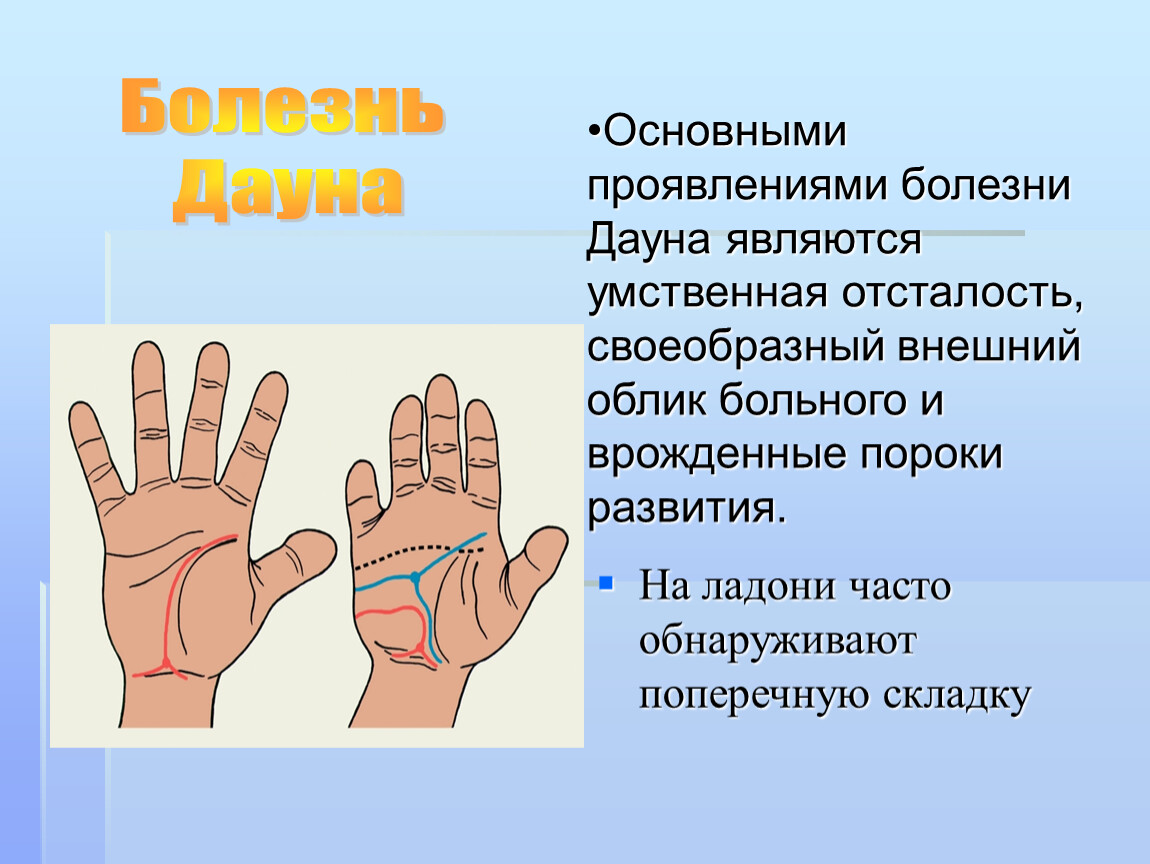 Болезнь Дауна

•Основными проявлениями болезни Дауна являются умственная отсталость, своеобразный внешний облик больного и врожденные пороки развития.

▪ На ладони часто обнаруживают поперечную складку